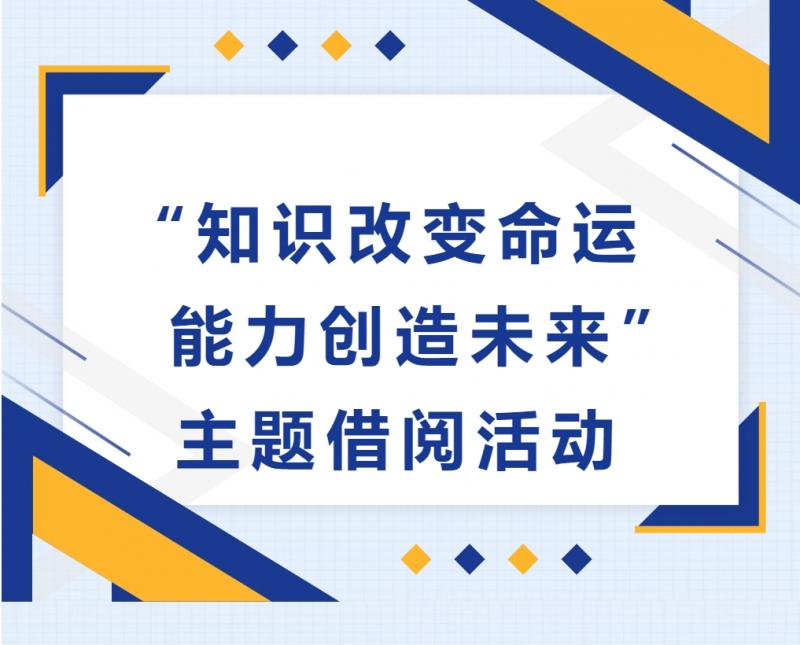 “知识改变命运
能力创造未来”
主题借阅活动